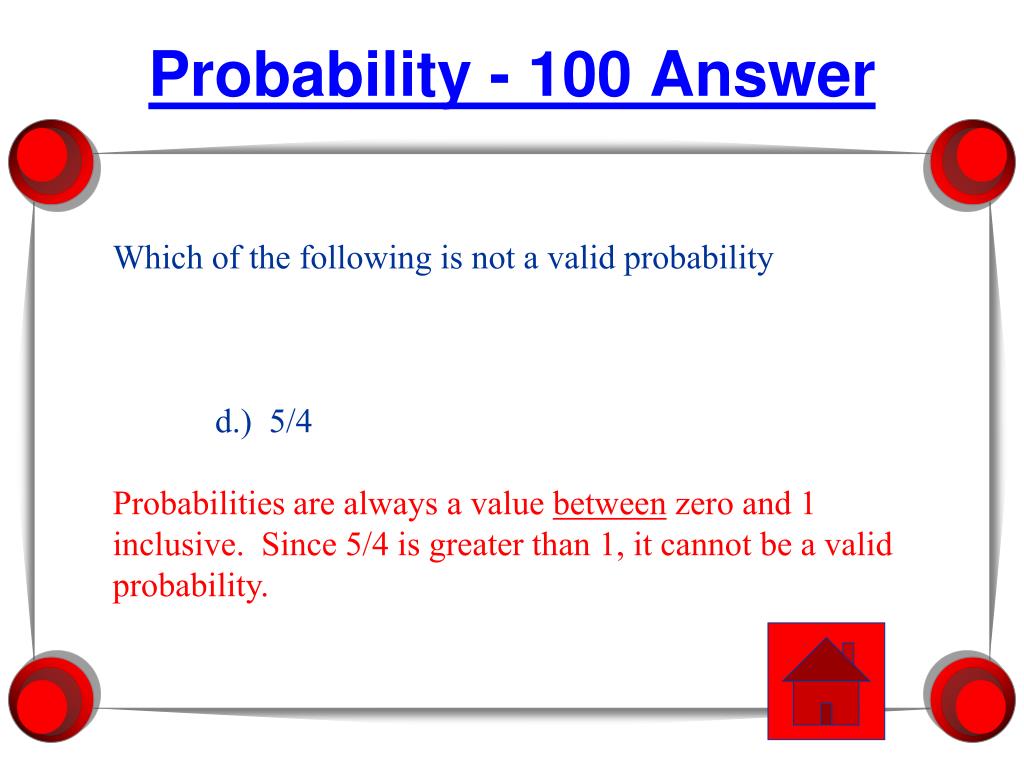 Probability - 100 Answer

Which of the following is not a valid probability

d.) 5/4

Probabilities are always a value between zero and 1 inclusive. Since 5/4 is greater than 1, it cannot be a valid probability.